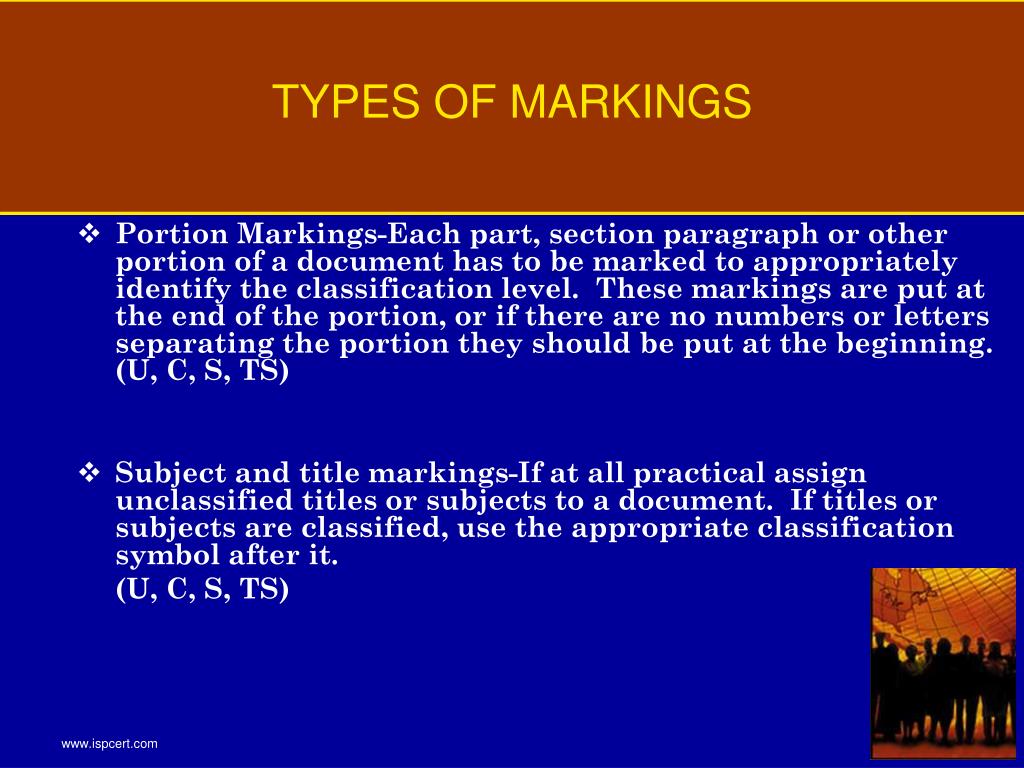 TYPES OF MARKINGS

❖ Portion Markings-Each part, section paragraph or other portion of a document has to be marked to appropriately identify the classification level.  These markings are put at the end of the portion, or if there are no numbers or letters separating the portion they should be put at the beginning. (U, C, S, TS)

❖ Subject and title markings-If at all practical assign unclassified titles or subjects to a document.  If titles or subjects are classified, use the appropriate classification symbol after it.

(U, C, S, TS)

www.ispcert.com